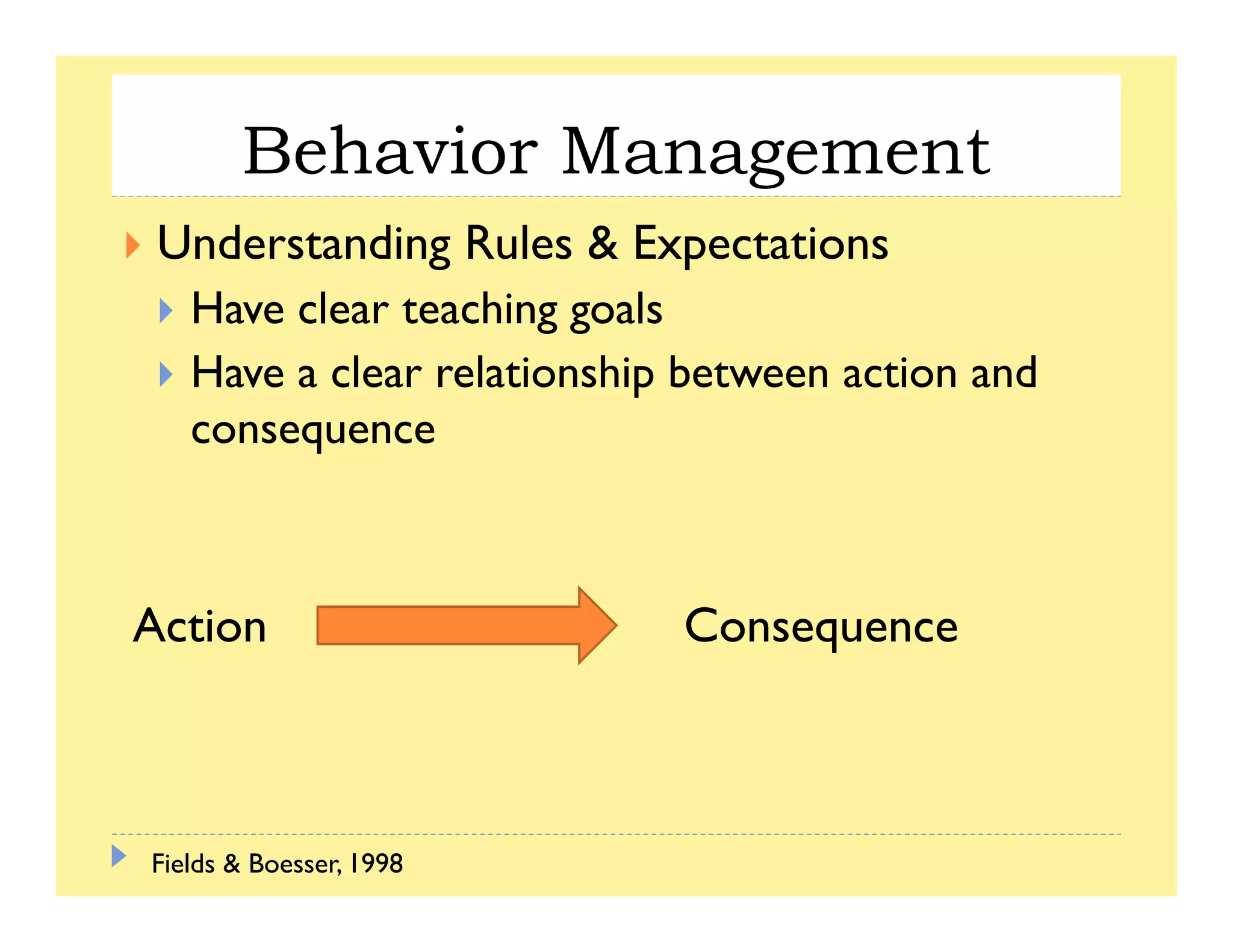 Behavior Management

Understanding Rules & Expectations

Have clear teaching goals

Have a clear relationship between action and consequence

Action

Consequence

Fields & Boesser, 1998